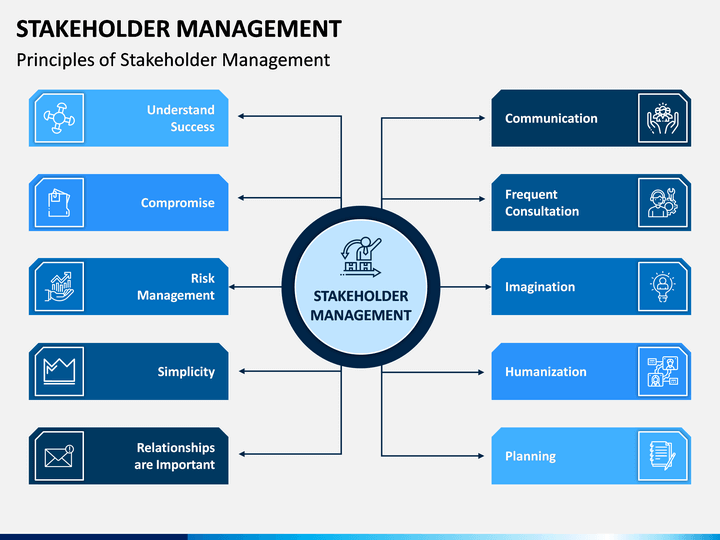 STAKEHOLDER MANAGEMENT

Principles of Stakeholder Management

Understand Success

Compromise

Risk Management

Simplicity

Relationships are Important

STAKEHOLDER MANAGEMENT

Communication

Frequent Consultation

Imagination

Humanization

Planning